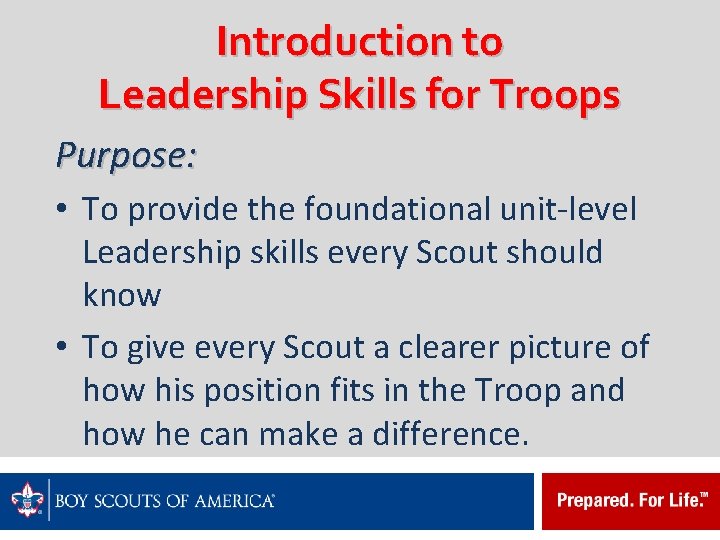 Introduction to Leadership Skills for Troops

Purpose:

• To provide the foundational unit-level Leadership skills every Scout should know

• To give every Scout a clearer picture of how his position fits in the Troop and how he can make a difference.

BOY SCOUTS OF AMERICA®

Prepared. For Life.™